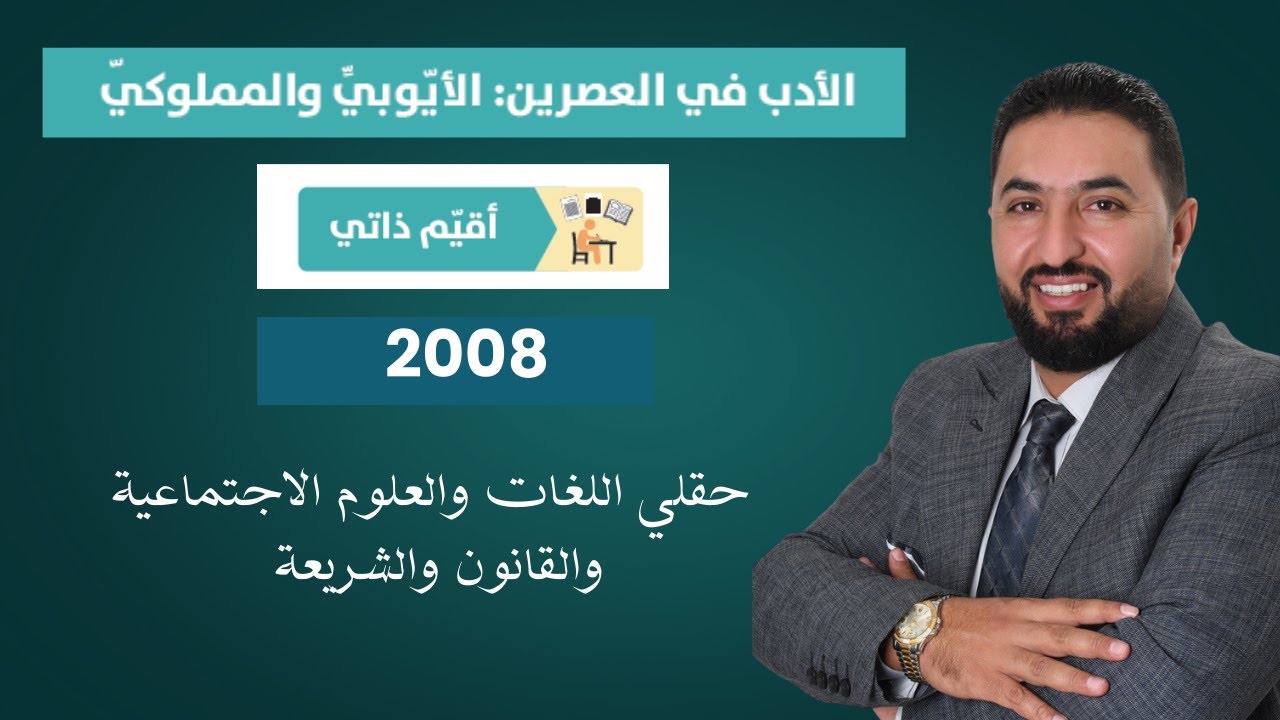 الأدب في العصرين: الأيّوبيّ والمملوكيّ

أقيّم ذاتي

2008

حقلي اللغات والعلوم الاجتماعية والقانون والشريعة